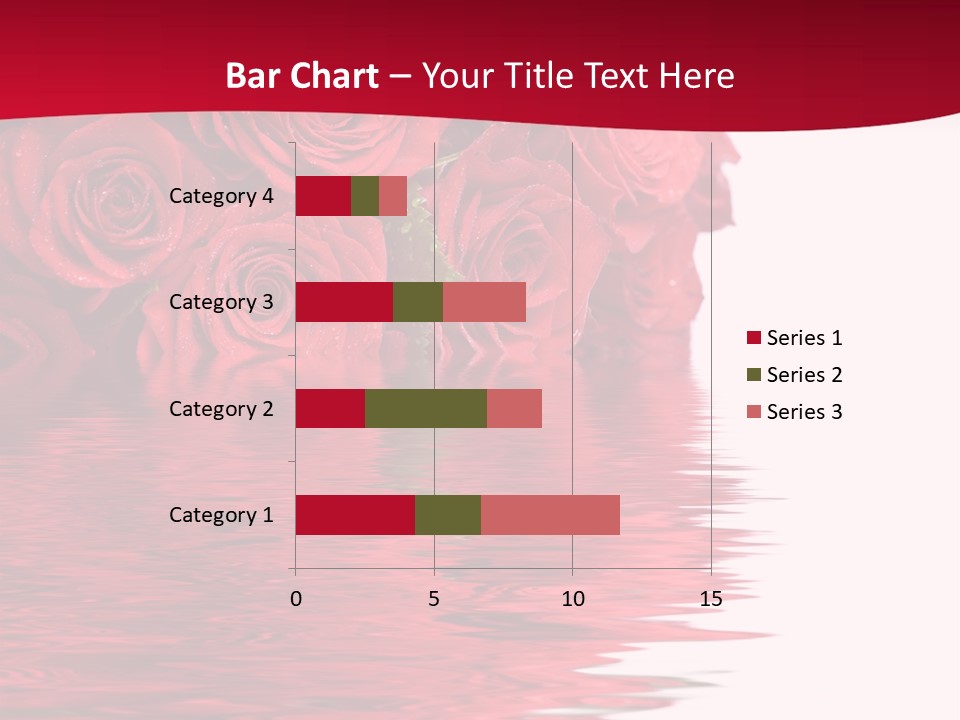 Bar Chart – Your Title Text Here

Category 4
Category 3
Category 2
Category 1

0
5
10
15

Series 1
Series 2
Series 3